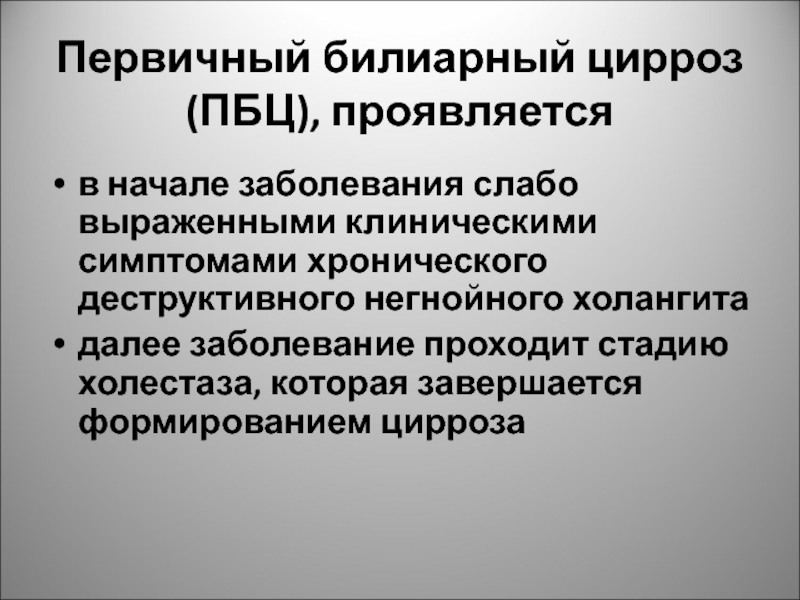 Первичный билиарный цирроз (ПБЦ), проявляется

• в начале заболевания слабо выраженными клиническими симптомами хронического деструктивного негнойного холангита
• далее заболевание проходит стадию холестаза, которая завершается формированием цирроза